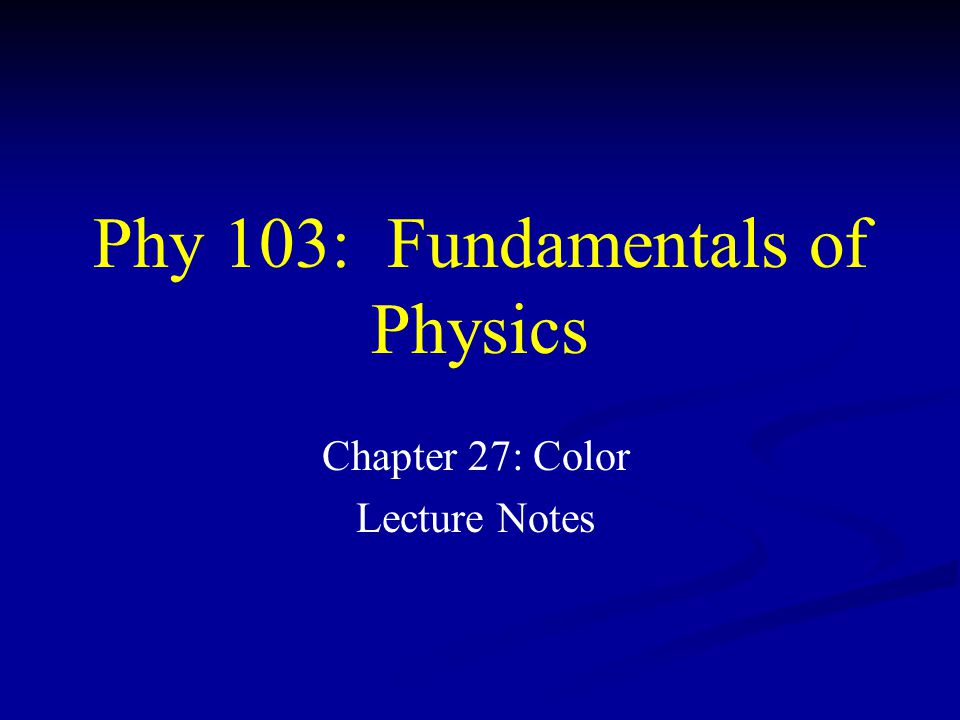 Phy 103: Fundamentals of Physics

Chapter 27: Color
Lecture Notes